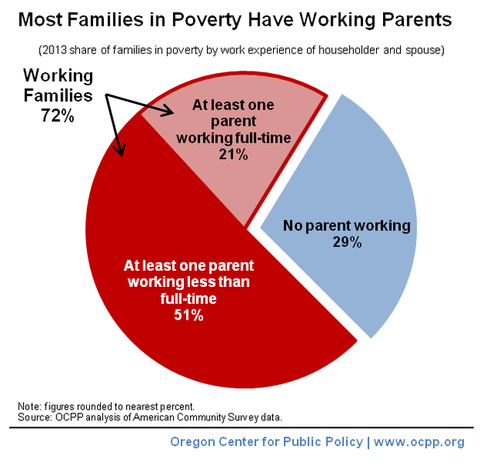 Most Families in Poverty Have Working Parents

(2013 share of families in poverty by work experience of householder and spouse)

Working Families 72%

At least one parent working full-time 21%

No parent working 29%

At least one parent working less than full-time 51%

Note: figures rounded to nearest percent.
Source: OCPP analysis of American Community Survey data.

Oregon Center for Public Policy | www.ocpp.org